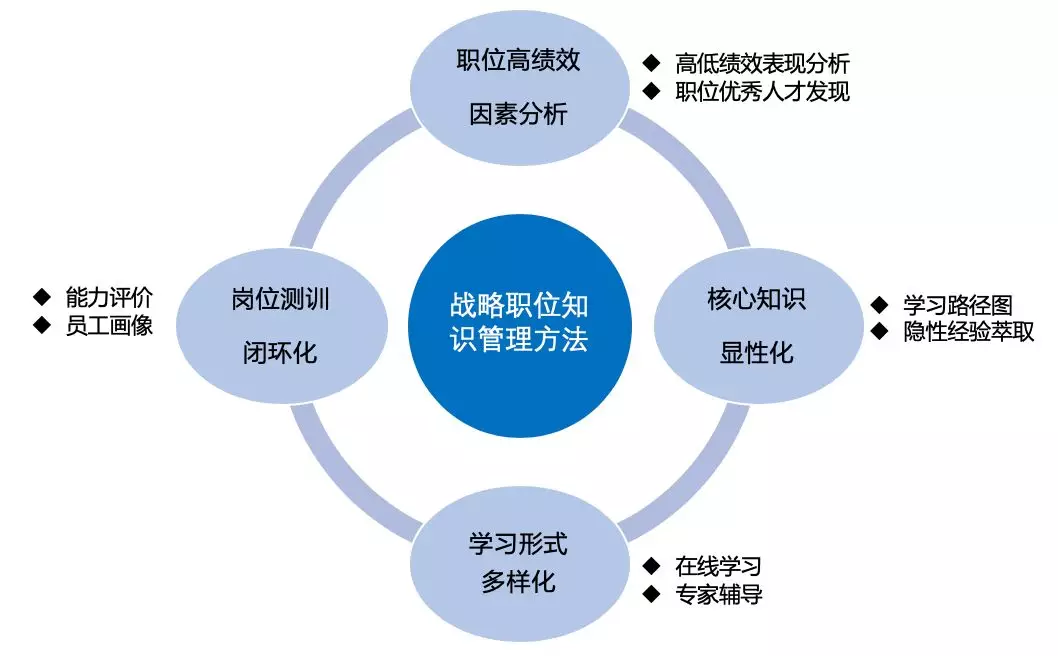 职位高绩效
因素分析

◆ 高低绩效表现分析
◆ 职位优秀人才发现

◆ 能力评价
◆ 员工画像

岗位测训
闭环化

战略职位知识管理方法

核心知识
显性化

◆ 学习路径图
◆ 隐性经验萃取

学习形式
多样化

◆ 在线学习
◆ 专家辅导